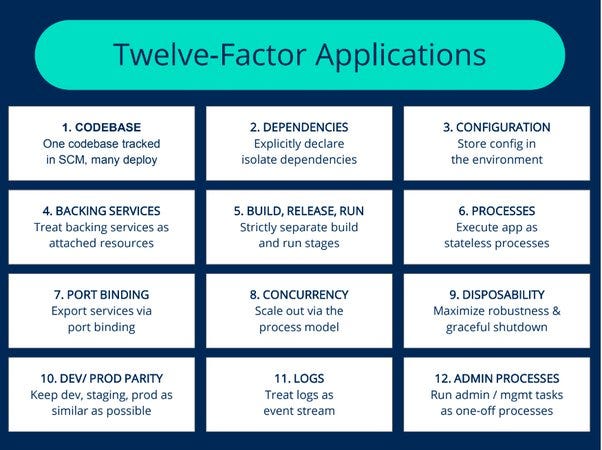 Twelve-Factor Applications

1. CODEBASE
One codebase tracked in SCM, many deploy

2. DEPENDENCIES
Explicitly declare isolate dependencies

3. CONFIGURATION
Store config in the environment

4. BACKING SERVICES
Treat backing services as attached resources

5. BUILD, RELEASE, RUN
Strictly separate build and run stages

6. PROCESSES
Execute app as stateless processes

7. PORT BINDING
Export services via port binding

8. CONCURRENCY
Scale out via the process model

9. DISPOSABILITY
Maximize robustness & graceful shutdown

10. DEV/ PROD PARITY
Keep dev, staging, prod as similar as possible

11. LOGS
Treat logs as event stream

12. ADMIN PROCESSES
Run admin / mgmt tasks as one-off processes